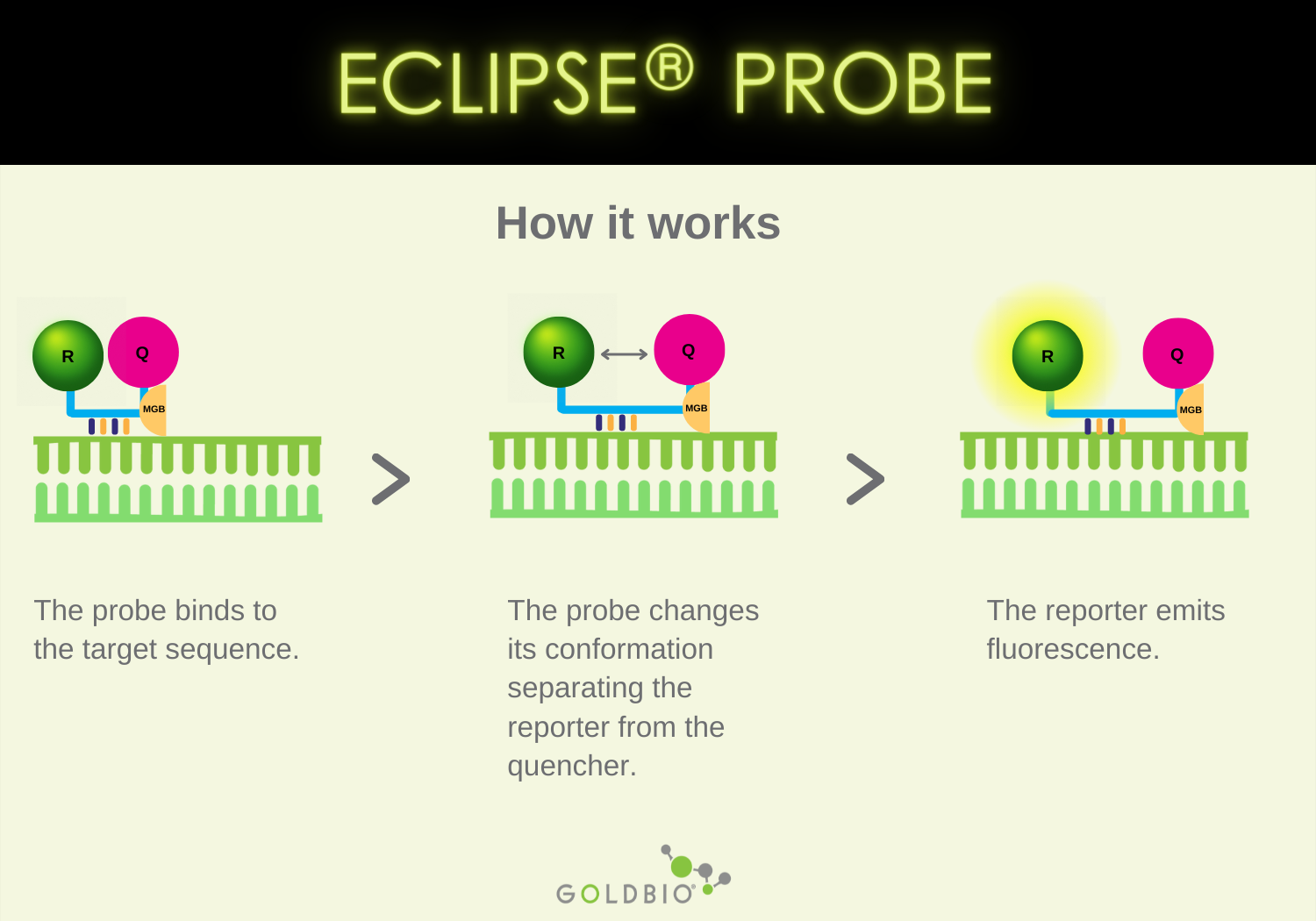 ECLIPSE® PROBE

How it works

R
Q
MGB

R
Q
MGB

R
Q
MGB

The probe binds to the target sequence.

The probe changes its conformation separating the reporter from the quencher.

The reporter emits fluorescence.

GOLDBIO®